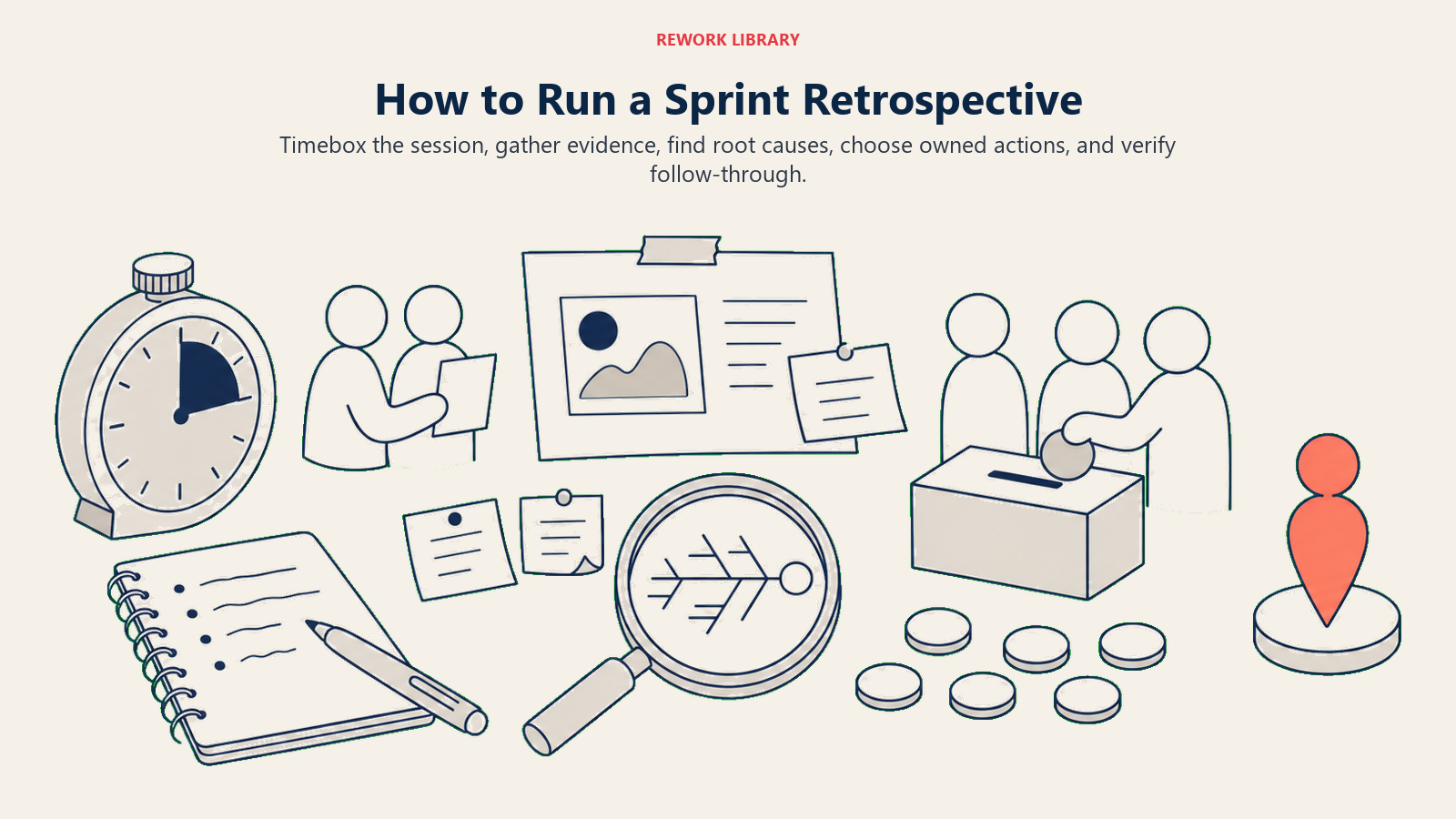 REWORK LIBRARY

How to Run a Sprint Retrospective

Timebox the session, gather evidence, find root causes, choose owned actions, and verify follow-through.